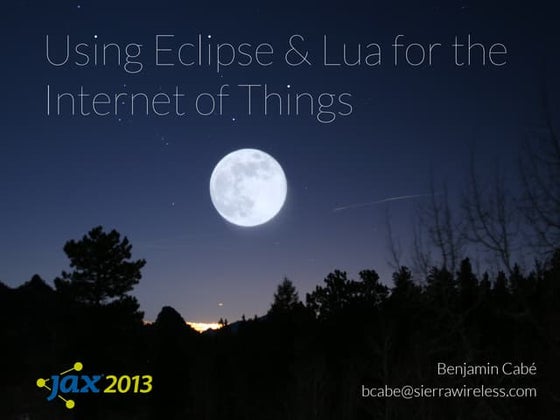 Using Eclipse & Lua for the Internet of Things

jax 2013

Benjamin Cabé
bcabe@sierrawireless.com